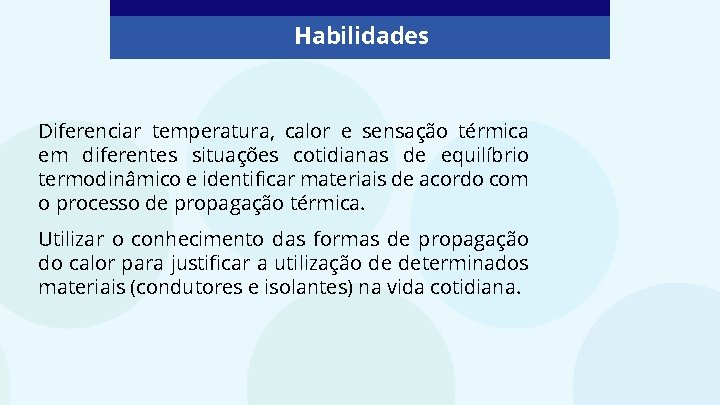 Habilidades

Diferenciar temperatura, calor e sensação térmica em diferentes situações cotidianas de equilíbrio termodinâmico e identificar materiais de acordo com o processo de propagação térmica.

Utilizar o conhecimento das formas de propagação do calor para justificar a utilização de determinados materiais (condutores e isolantes) na vida cotidiana.